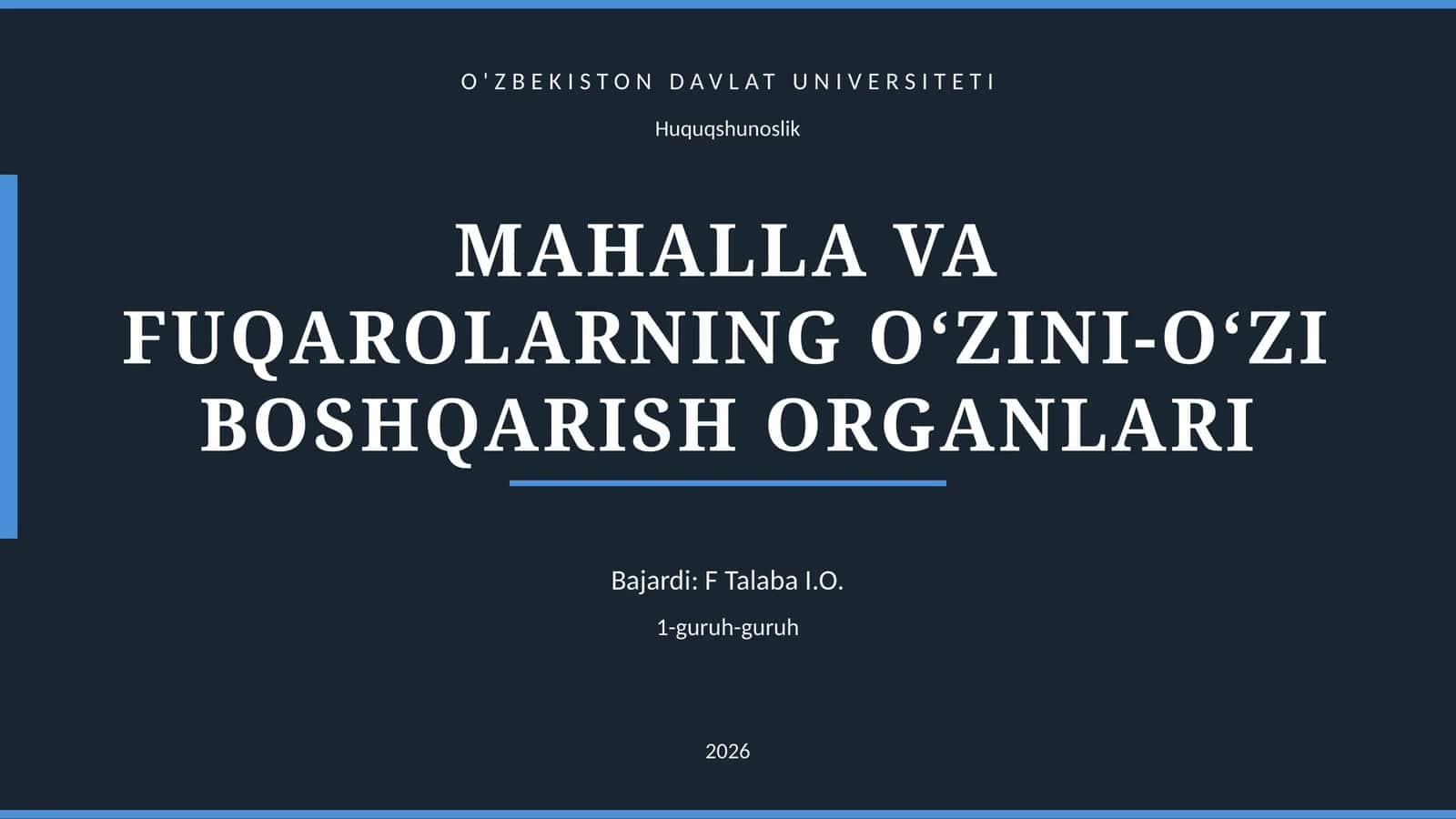 O'ZBEKISTON DAVLAT UNIVERSITETI

Huquqshunoslik

MAHALLA VA FUQAROLARNING O‘ZINI-O‘ZI BOSHQARISH ORGANLARI

Bajardi: F Talaba I.O.

1-guruh-guruh

2026